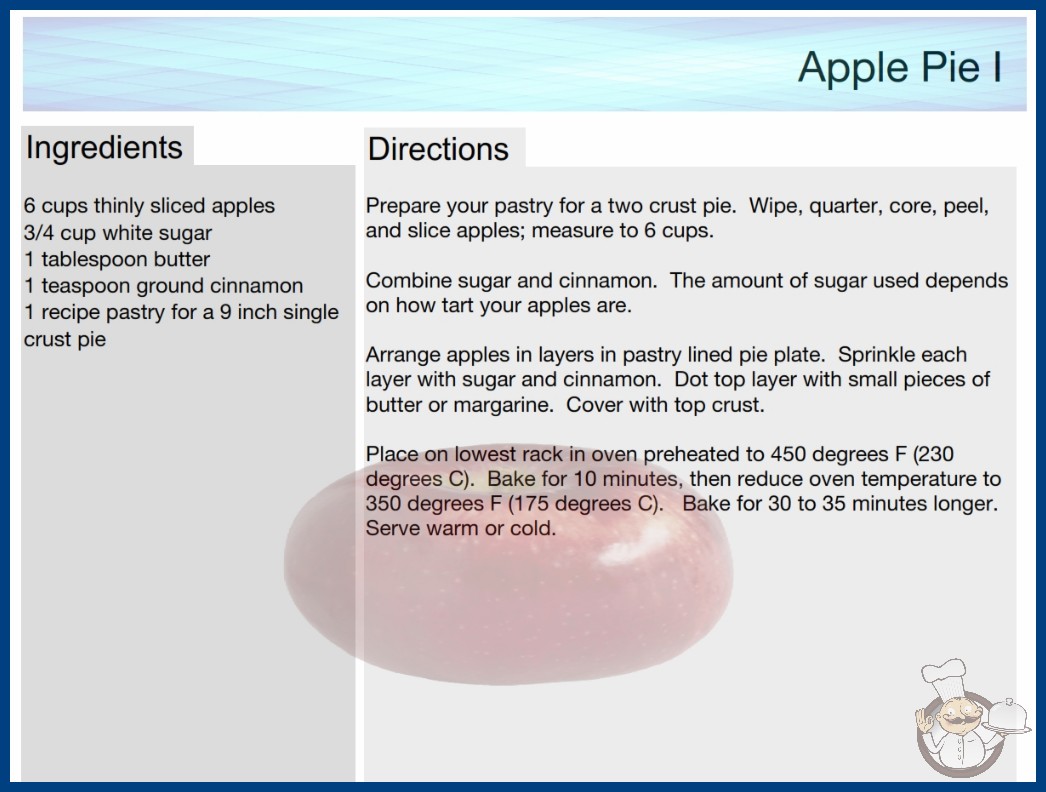 Apple Pie I

Ingredients

6 cups thinly sliced apples
3/4 cup white sugar
1 tablespoon butter
1 teaspoon ground cinnamon
1 recipe pastry for a 9 inch single crust pie

Directions

Prepare your pastry for a two crust pie. Wipe, quarter, core, peel, and slice apples; measure to 6 cups.

Combine sugar and cinnamon. The amount of sugar used depends on how tart your apples are.

Arrange apples in layers in pastry lined pie plate. Sprinkle each layer with sugar and cinnamon. Dot top layer with small pieces of butter or margarine. Cover with top crust.

Place on lowest rack in oven preheated to 450 degrees F (230 degrees C). Bake for 10 minutes, then reduce oven temperature to 350 degrees F (175 degrees C). Bake for 30 to 35 minutes longer. Serve warm or cold.